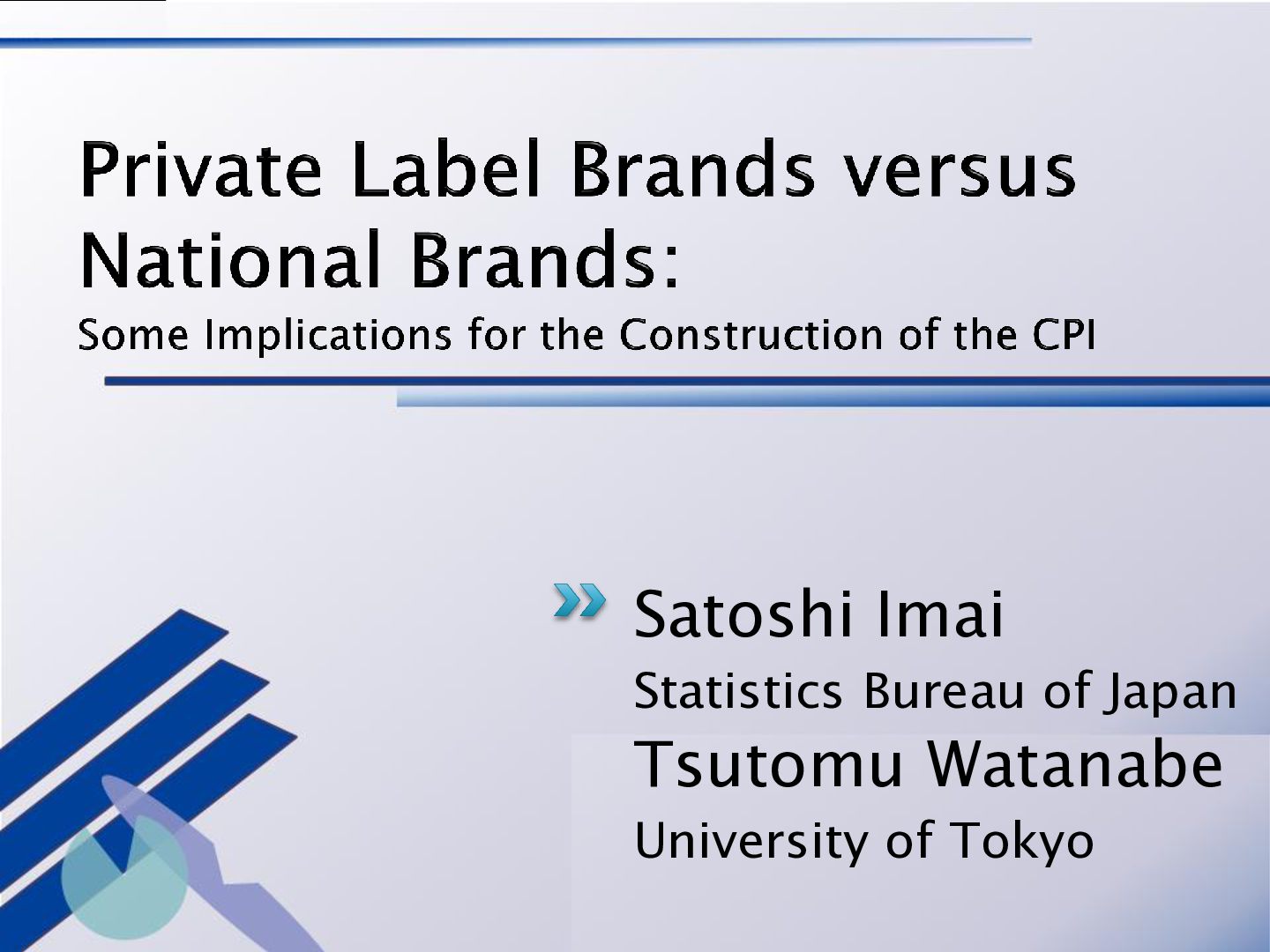 Private Label Brands versus National Brands:
Some Implications for the Construction of the CPI

Satoshi Imai
Statistics Bureau of Japan
Tsutomu Watanabe
University of Tokyo